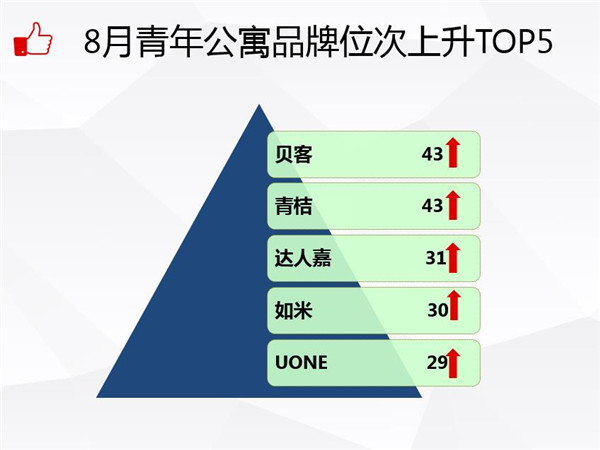 8月青年公寓品牌位次上升TOP5

贝客 43

青桔 43

达人嘉 31

如米 30

UONE 29